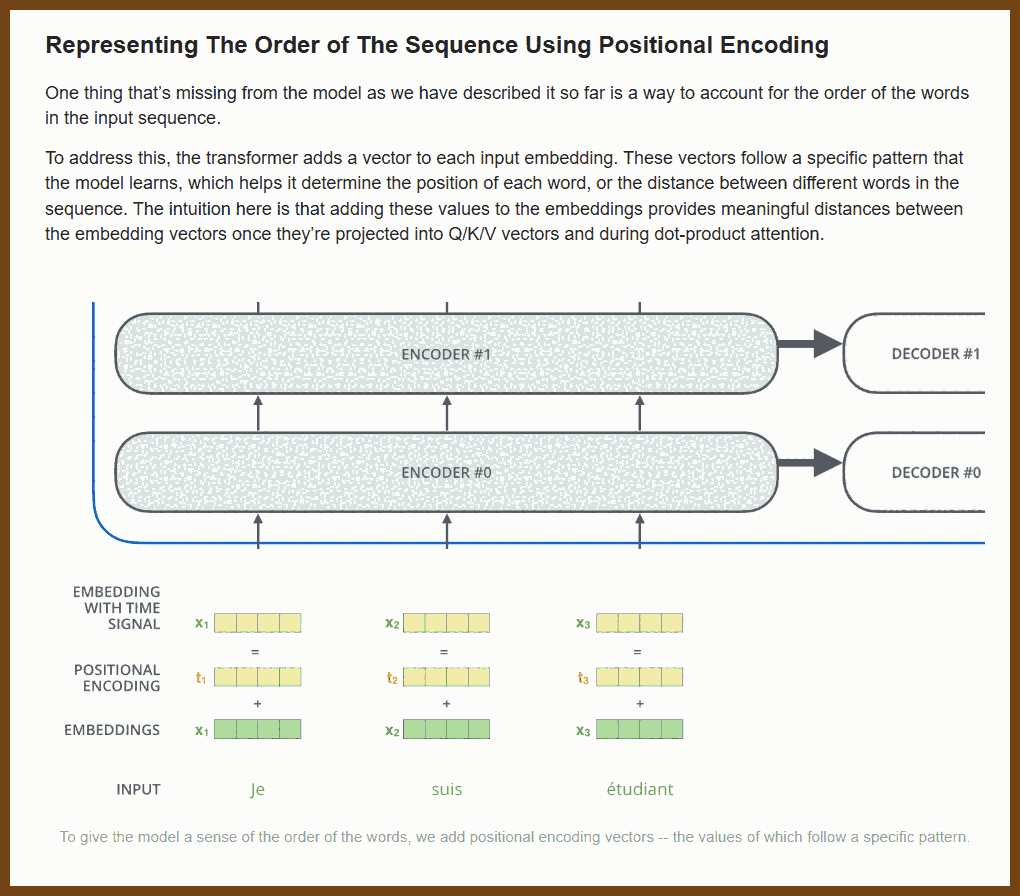 Representing The Order of The Sequence Using Positional Encoding

One thing that's missing from the model as we have described it so far is a way to account for the order of the words in the input sequence.

To address this, the transformer adds a vector to each input embedding. These vectors follow a specific pattern that the model learns, which helps it determine the position of each word, or the distance between different words in the sequence. The intuition here is that adding these values to the embeddings provides meaningful distances between the embedding vectors once they're projected into Q/K/V vectors and during dot-product attention.

ENCODER #1

DECODER #1

ENCODER #0

DECODER #0

EMBEDDING WITH TIME SIGNAL $x_1$ $x_2$ $x_3$

= = =

POSITIONAL ENCODING $t_1$ $t_2$ $t_3$

+ + +

EMBEDDINGS $x_1$ $x_2$ $x_3$

INPUT Je suis étudiant

To give the model a sense of the order of the words, we add positional encoding vectors -- the values of which follow a specific pattern.